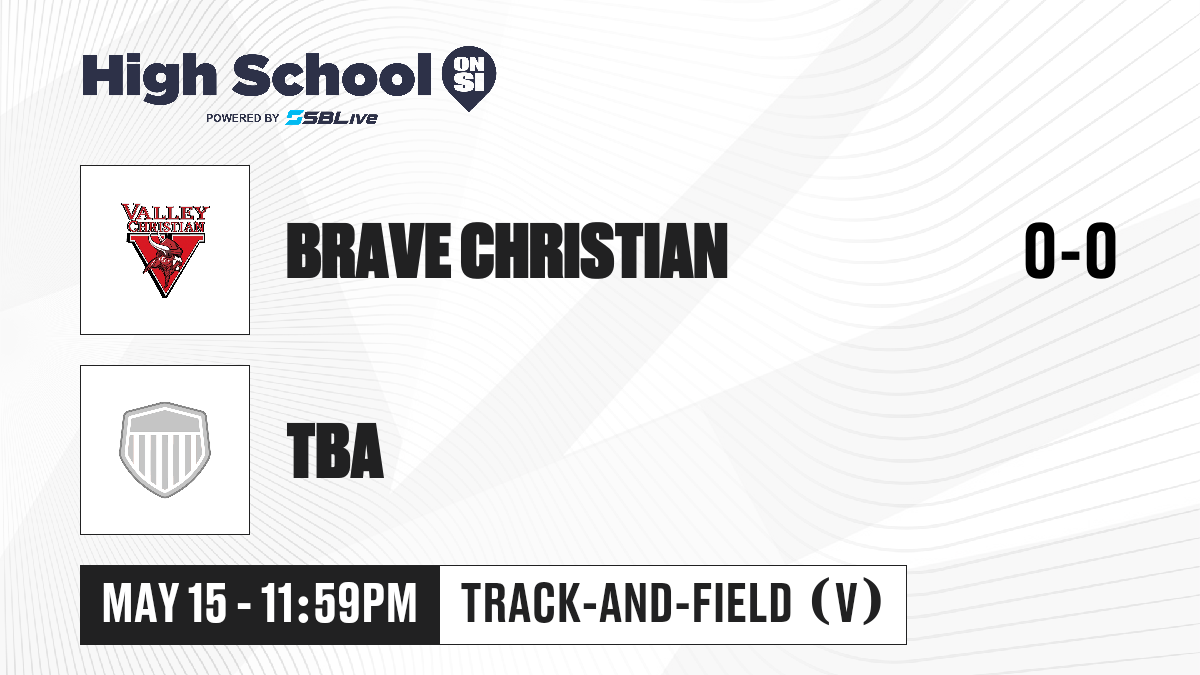 High School ON SI
POWERED BY SBLive

VALLEY CHRISTIAN

BRAVE CHRISTIAN

0-0

TBA

MAY 15 - 11:59PM

TRACK-AND-FIELD (V)